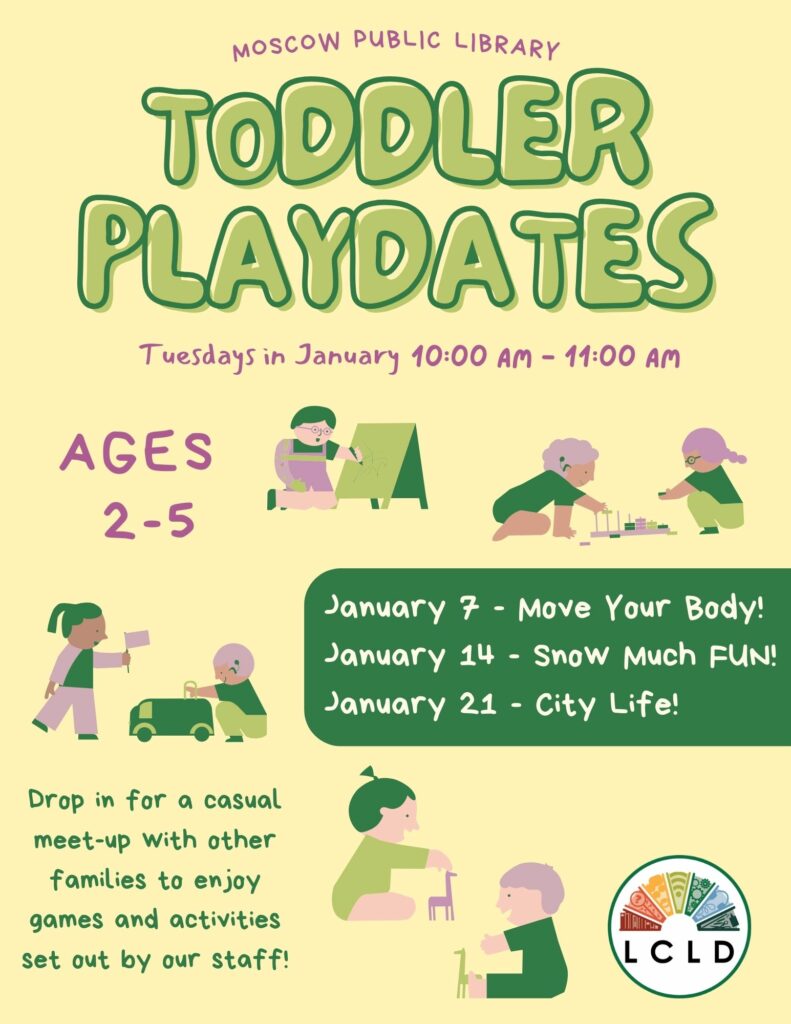 MOSCOW PUBLIC LIBRARY

TODDLER PLAYDATES

Tuesdays in January 10:00 AM - 11:00 AM

AGES 2-5

January 7 - Move Your Body!
January 14 - Snow Much FUN!
January 21 - City Life!

Drop in for a casual meet-up with other families to enjoy games and activities set out by our staff!

LCLD